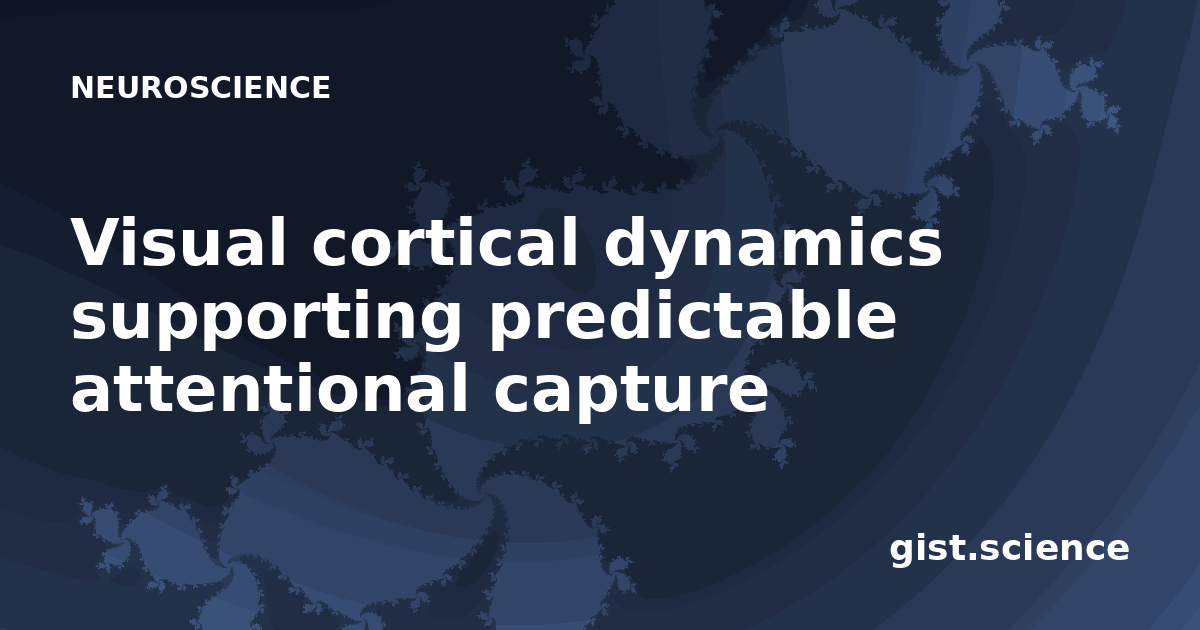 NEUROSCIENCE

Visual cortical dynamics supporting predictable attentional capture

gist.science